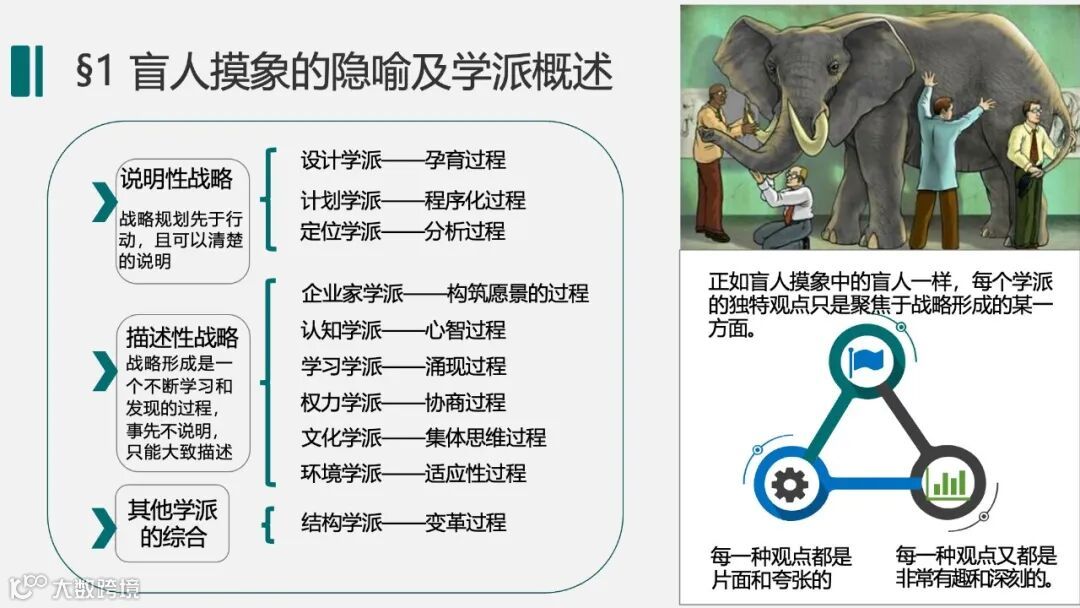 §1 盲人摸象的隐喻及学派概述

说明性战略

战略规划先于行动，且可以清楚的说明

设计学派——孕育过程
计划学派——程序化过程
定位学派——分析过程

描述性战略

战略形成是一个不断学习和发现的过程，事先不说明，只能大致描述

企业家学派——构筑愿景的过程
认知学派——心智过程
学习学派——涌现过程
权力学派——协商过程
文化学派——集体思维过程
环境学派——适应性过程

其他学派的综合

结构学派——变革过程

正如盲人摸象中的盲人一样，每个学派的独特观点只是聚焦于战略形成的某一方面。

每一种观点都是片面和夸张的

每一种观点又都是非常有趣和深刻的。

大数跨境